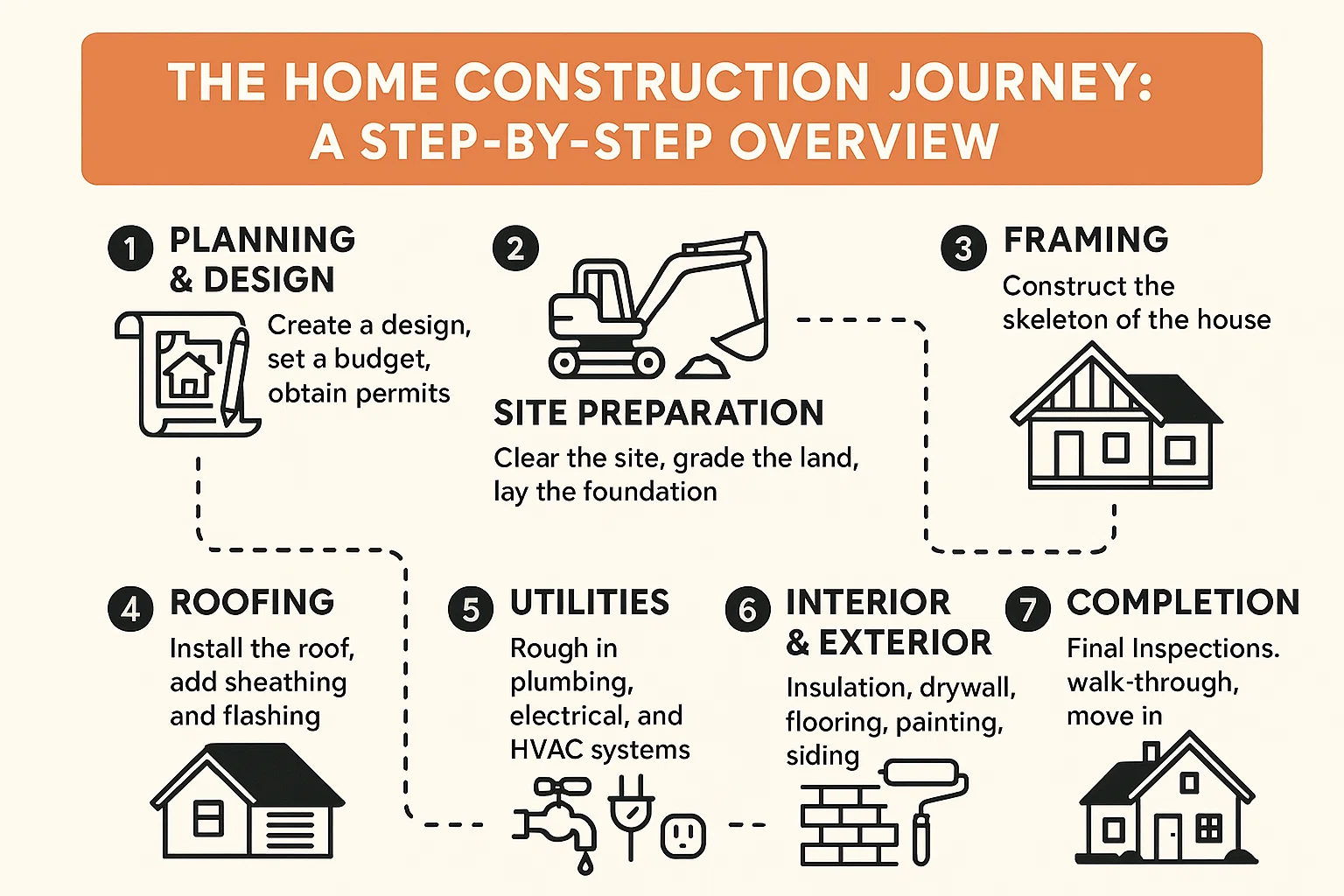 THE HOME CONSTRUCTION JOURNEY: A STEP-BY-STEP OVERVIEW

1 PLANNING & DESIGN
Create a design, set a budget, obtain permits

2
SITE PREPARATION
Clear the site, grade the land, lay the foundation

3 FRAMING
Construct the skeleton of the house

4 ROOFING
Install the roof, add sheathing and flashing

5 UTILITIES
Rough in plumbing, electrical, and HVAC systems

6 INTERIOR & EXTERIOR
Insulation, drywall, flooring, painting, siding

7 COMPLETION
Final Inspections. walk-through, move in